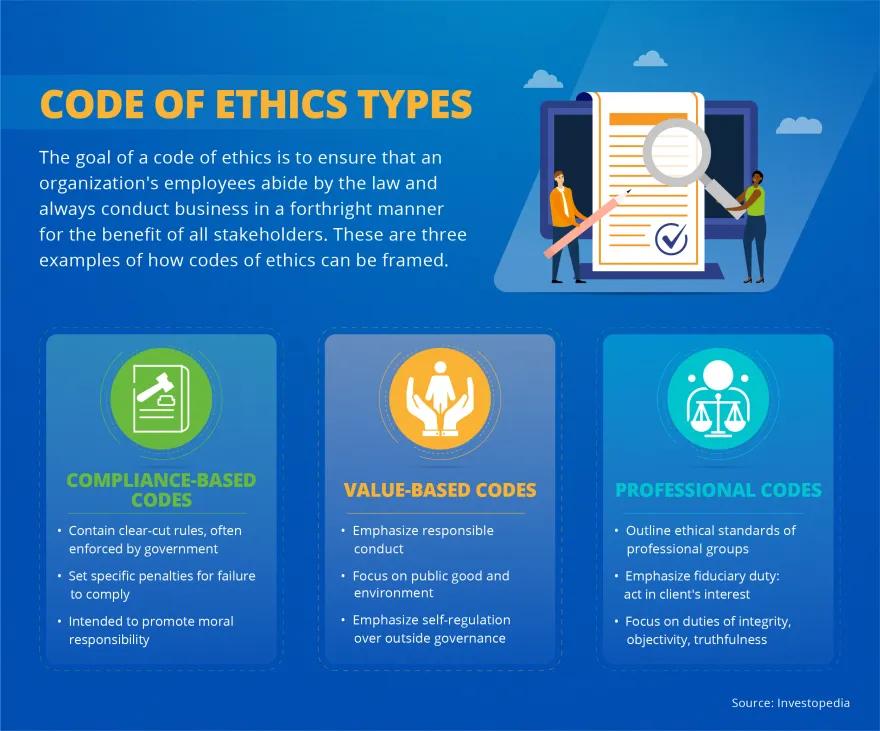 CODE OF ETHICS TYPES

The goal of a code of ethics is to ensure that an organization's employees abide by the law and always conduct business in a forthright manner for the benefit of all stakeholders. These are three examples of how codes of ethics can be framed.

COMPLIANCE-BASED CODES

• Contain clear-cut rules, often enforced by government
• Set specific penalties for failure to comply
• Intended to promote moral responsibility

VALUE-BASED CODES

• Emphasize responsible conduct
• Focus on public good and environment
• Emphasize self-regulation over outside governance

PROFESSIONAL CODES

• Outline ethical standards of professional groups
• Emphasize fiduciary duty: act in client's interest
• Focus on duties of integrity, objectivity, truthfulness

Source: Investopedia